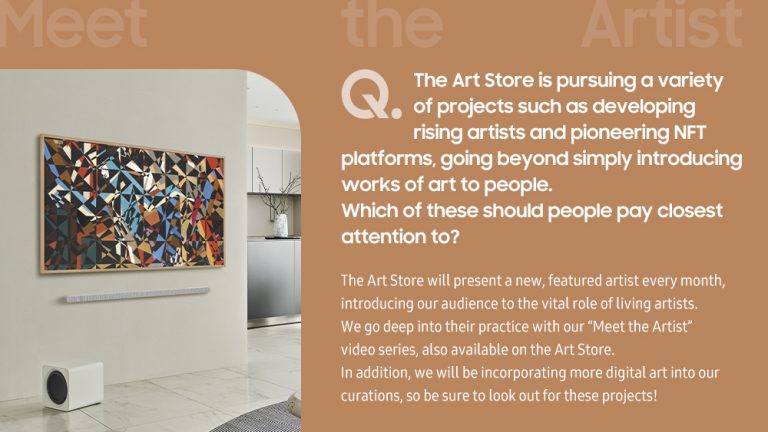 Meet the Artist

Q. The Art Store is pursuing a variety of projects such as developing rising artists and pioneering NFT platforms, going beyond simply introducing works of art to people.
Which of these should people pay closest attention to?

The Art Store will present a new, featured artist every month, introducing our audience to the vital role of living artists.
We go deep into their practice with our "Meet the Artist" video series, also available on the Art Store.
In addition, we will be incorporating more digital art into our curations, so be sure to look out for these projects!